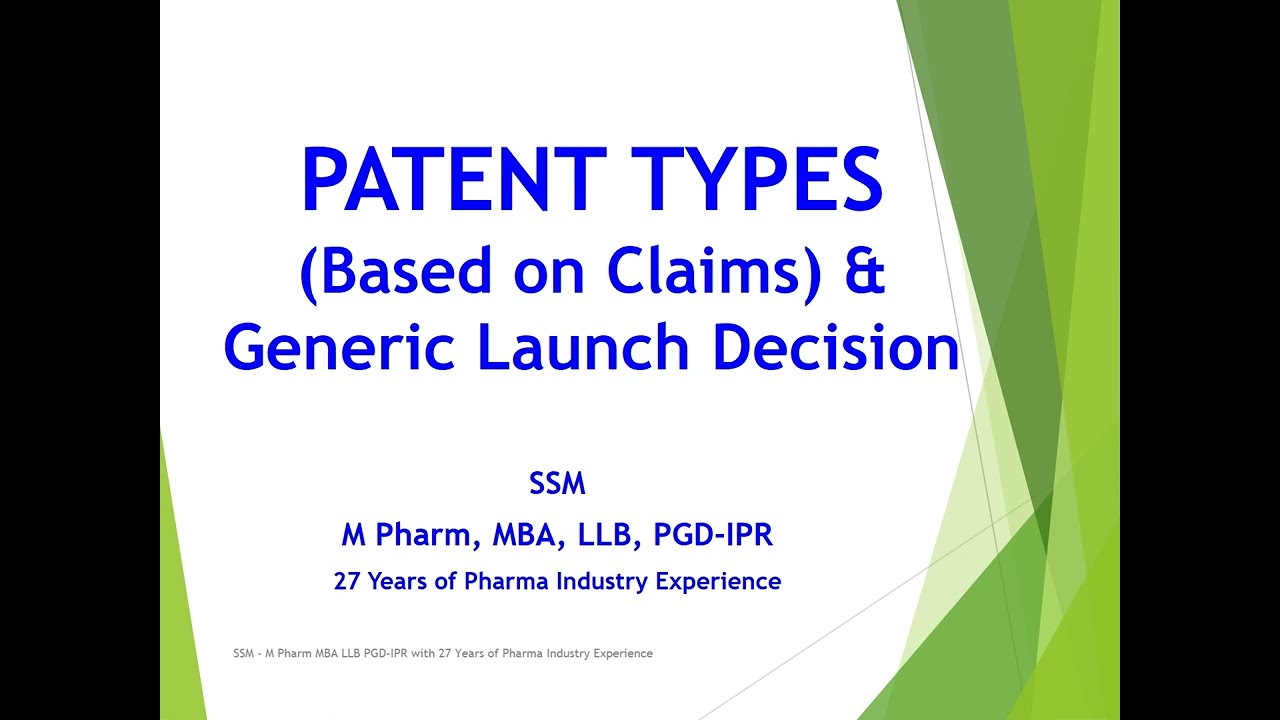 PATENT TYPES
(Based on Claims) &
Generic Launch Decision

SSM
M Pharm, MBA, LLB, PGD-IPR
27 Years of Pharma Industry Experience

SSM - M Pharm MBA LLB PGD-IPR with 27 Years of Pharma Industry Experience